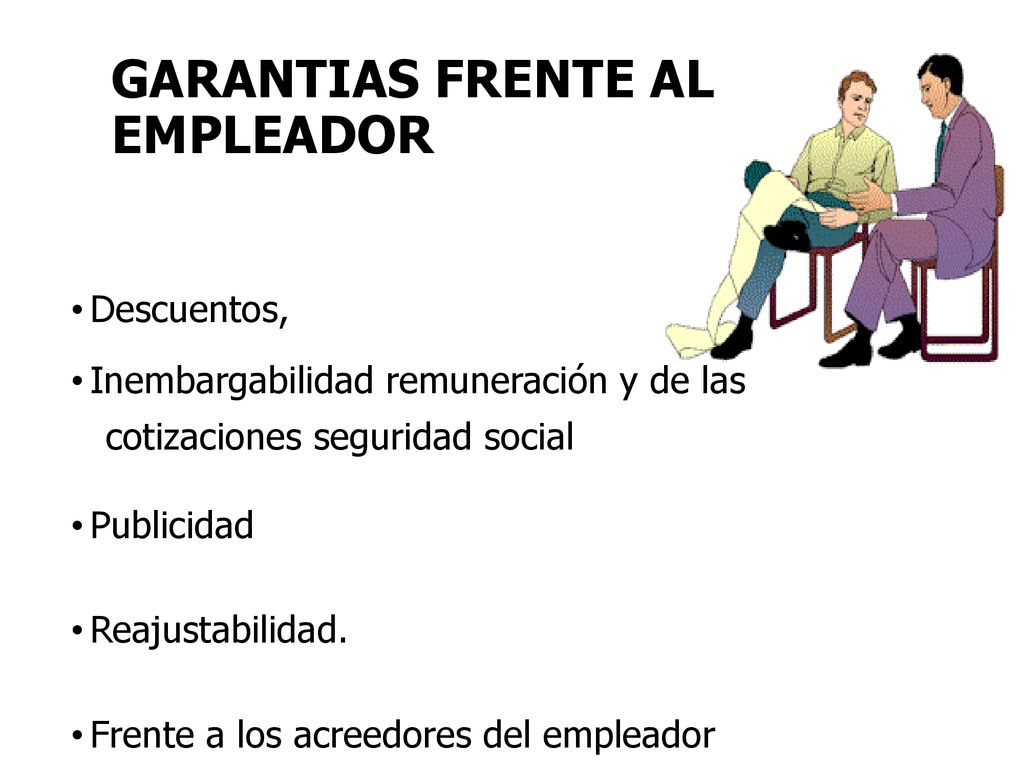 GARANTIAS FRENTE AL EMPLEADOR

• Descuentos,

• Inembargabilidad remuneración y de las cotizaciones seguridad social

• Publicidad

• Reajustabilidad.

• Frente a los acreedores del empleador